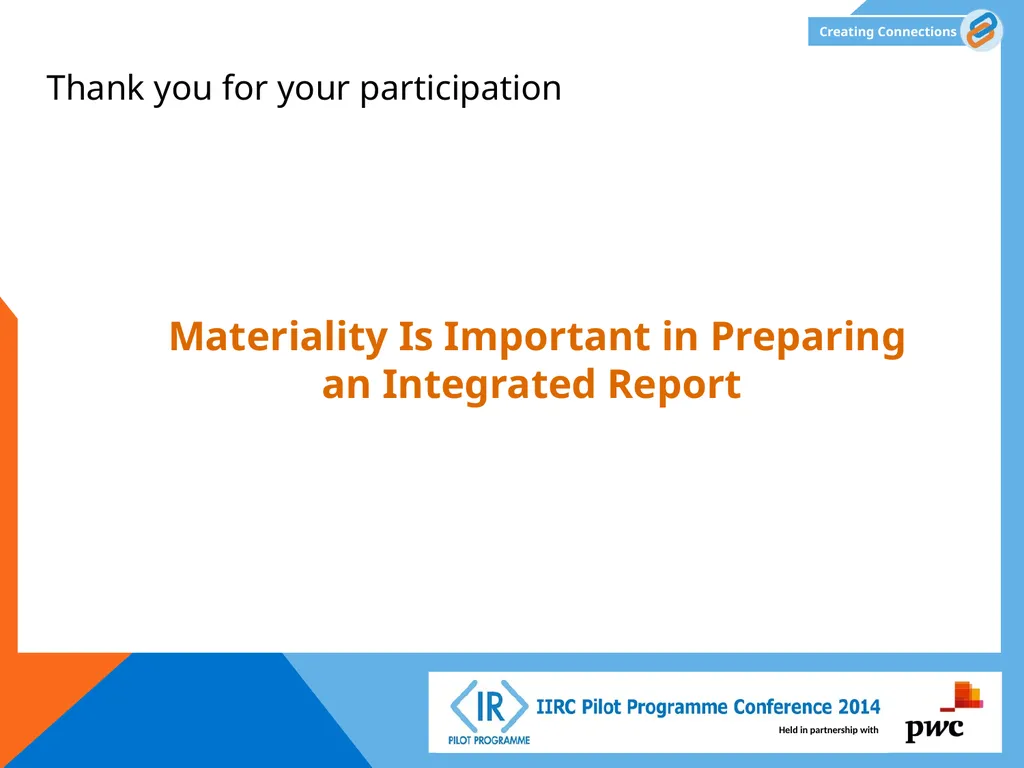 Creating Connections

Thank you for your participation

Materiality Is Important in Preparing an Integrated Report

IR
PILOT PROGRAMME

IIRC Pilot Programme Conference 2014

Held in partnership with

pwc